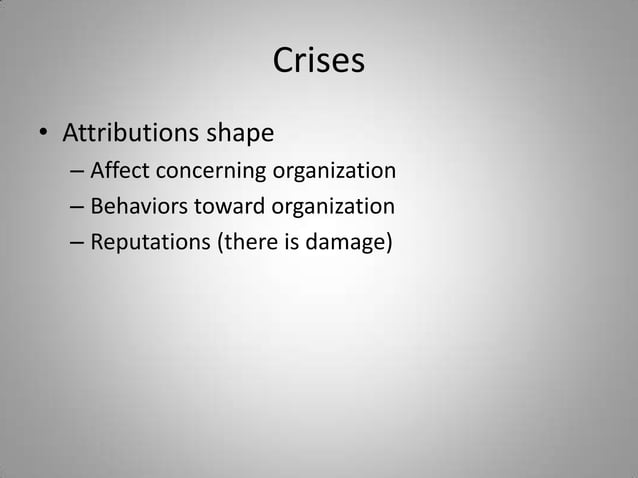 Crises

• Attributions shape
– Affect concerning organization
– Behaviors toward organization
– Reputations (there is damage)